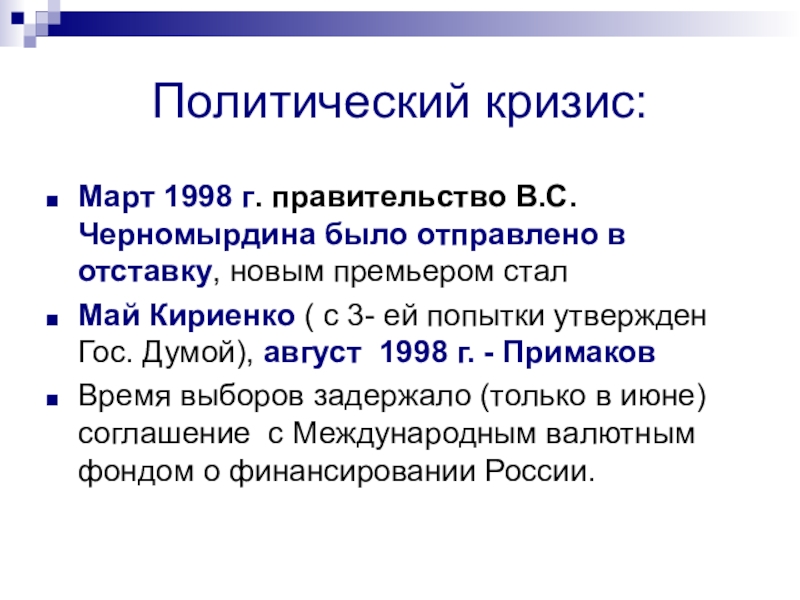 Политический кризис:

Март 1998 г. правительство В.С. Черномырдина было отправлено в отставку, новым премьером стал

Май Кириенко ( с 3- ей попытки утвержден Гос. Думой), август 1998 г. - Примаков

Время выборов задержало (только в июне) соглашение с Международным валютным фондом о финансировании России.